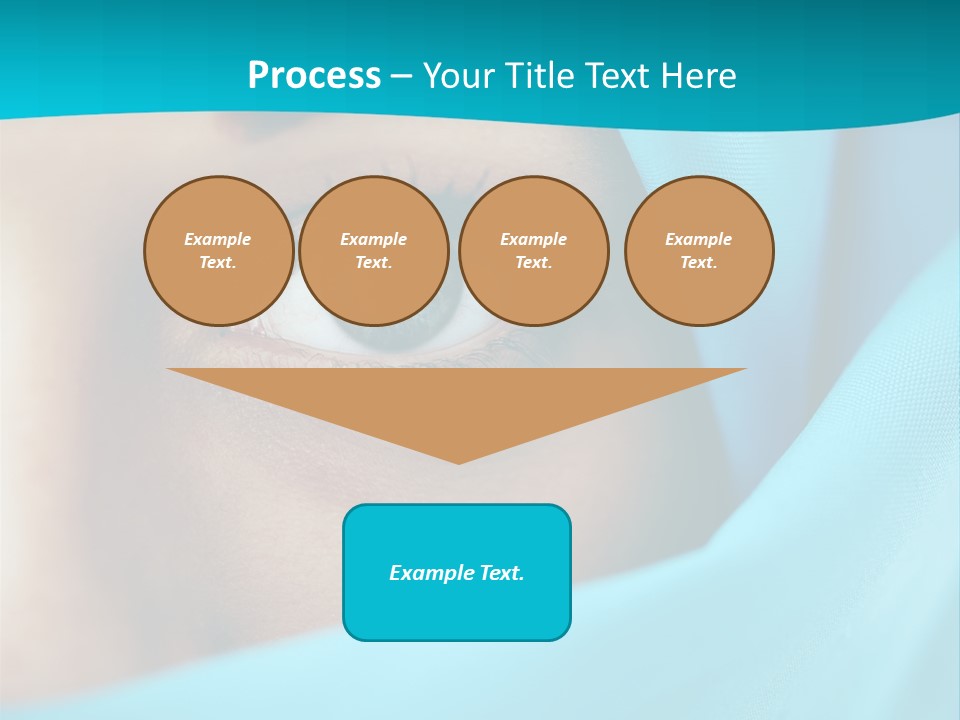 Process – Your Title Text Here

Example Text.

Example Text.

Example Text.

Example Text.

Example Text.